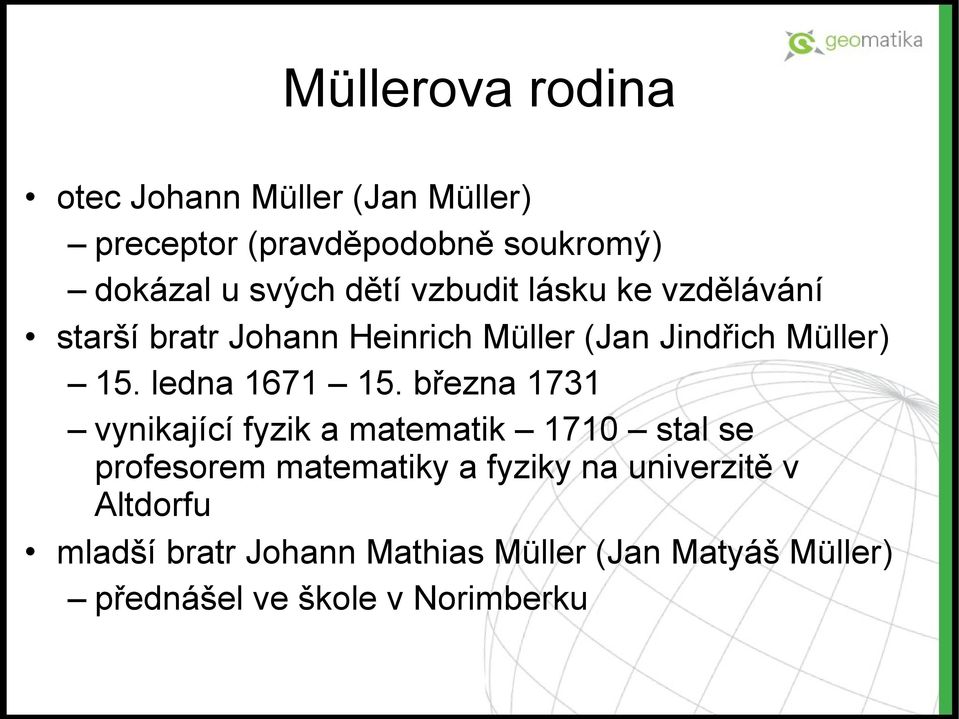 geomatika

Müllerova rodina

• otec Johann Müller (Jan Müller)
 – preceptor (pravděpodobně soukromý)
 – dokázal u svých dětí vzbudit lásku ke vzdělávání
• starší bratr Johann Heinrich Müller (Jan Jindřich Müller)
 – 15. ledna 1671 – 15. března 1731
 – vynikající fyzik a matematik – 1710 – stal se profesorem matematiky a fyziky na univerzitě v Altdorfu
• mladší bratr Johann Mathias Müller (Jan Matyáš Müller)
 – přednášel ve škole v Norimberku